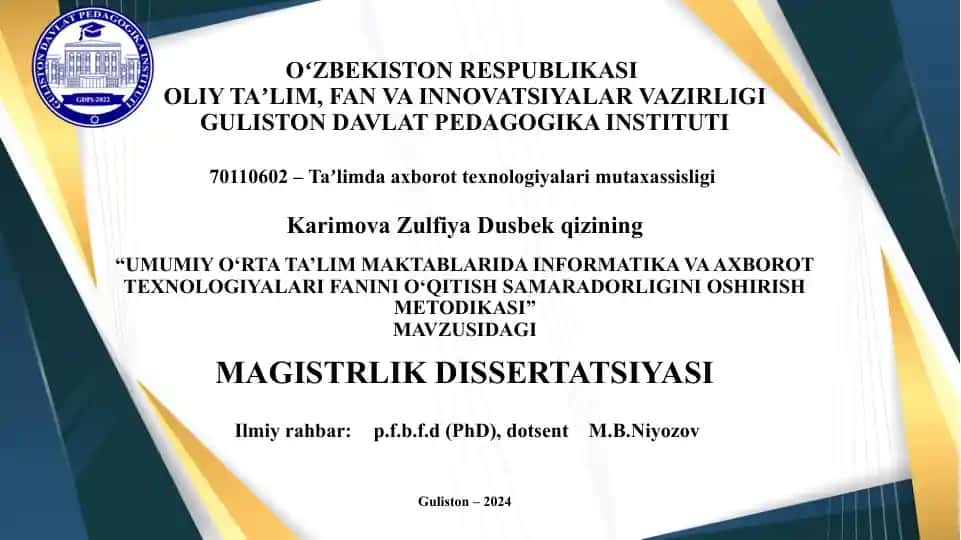 GULISTON DAVLAT PEDAGOGIKA INSTITUTI
GDPI-2022

O‘ZBEKISTON RESPUBLIKASI
OLIY TA’LIM, FAN VA INNOVATSIYALAR VAZIRLIGI
GULISTON DAVLAT PEDAGOGIKA INSTITUTI

70110602 – Ta’limda axborot texnologiyalari mutaxassisligi

Karimova Zulfiya Dusbek qizining

“UMUMIY O‘RTA TA’LIM MAKTABLARIDA INFORMATIKA VA AXBOROT TEXNOLOGIYALARI FANINI O‘QITISH SAMARADORLIGINI OSHIRISH METODIKASI”
MAVZUSIDAGI

MAGISTRLIK DISSERTATSIYASI

Ilmiy rahbar: p.f.b.f.d (PhD), dotsent M.B.Niyozov

Guliston – 2024